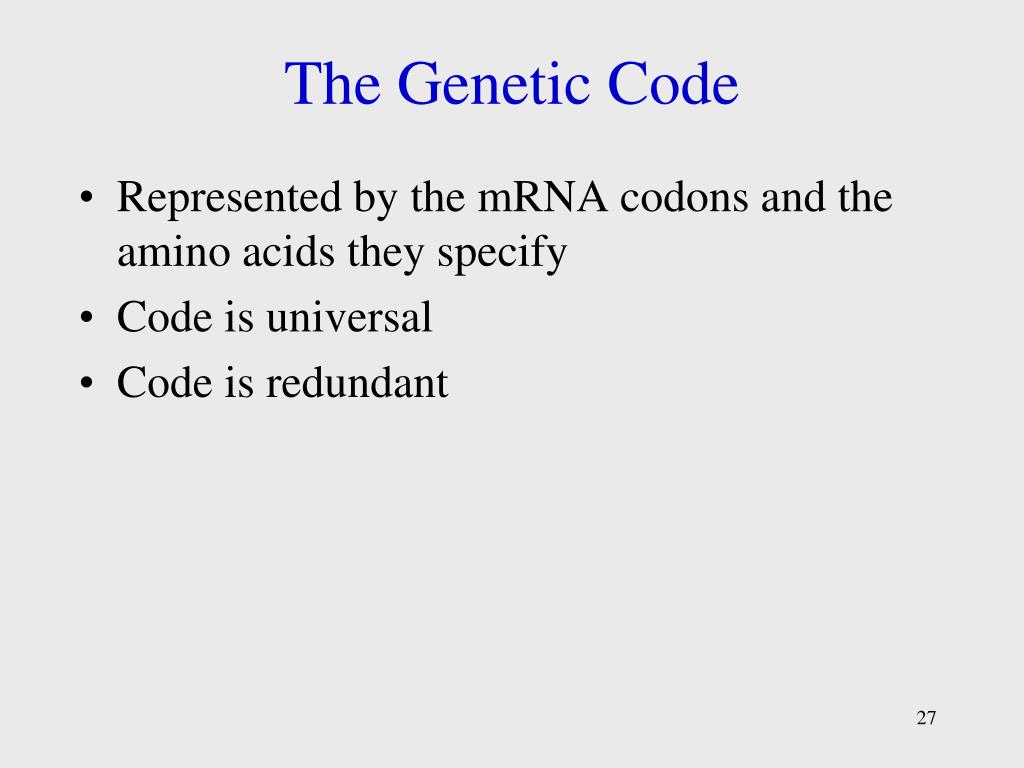 The Genetic Code

• Represented by the mRNA codons and the amino acids they specify
• Code is universal
• Code is redundant

27